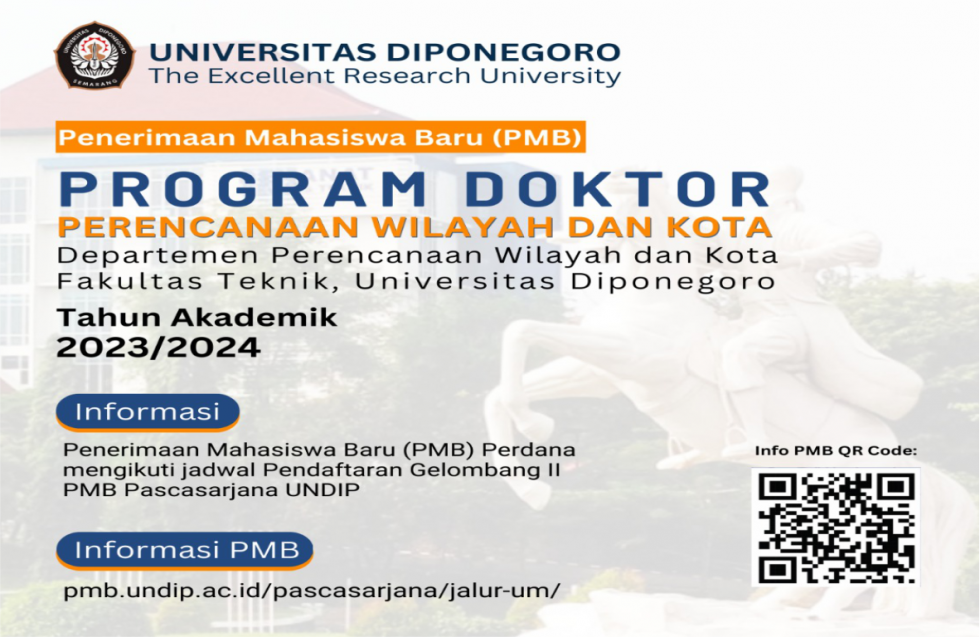 UNIVERSITAS DIPONEGORO
The Excellent Research University

Penerimaan Mahasiswa Baru (PMB)

PROGRAM DOKTOR
PERENCANAAN WILAYAH DAN KOTA
Departemen Perencanaan Wilayah dan Kota
Fakultas Teknik, Universitas Diponegoro

Tahun Akademik
2023/2024

Informasi

Penerimaan Mahasiswa Baru (PMB) Perdana mengikuti jadwal Pendaftaran Gelombang II PMB Pascasarjana UNDIP

Info PMB QR Code:

Informasi PMB

pmb.undip.ac.id/pascasarjana/jalur-um/